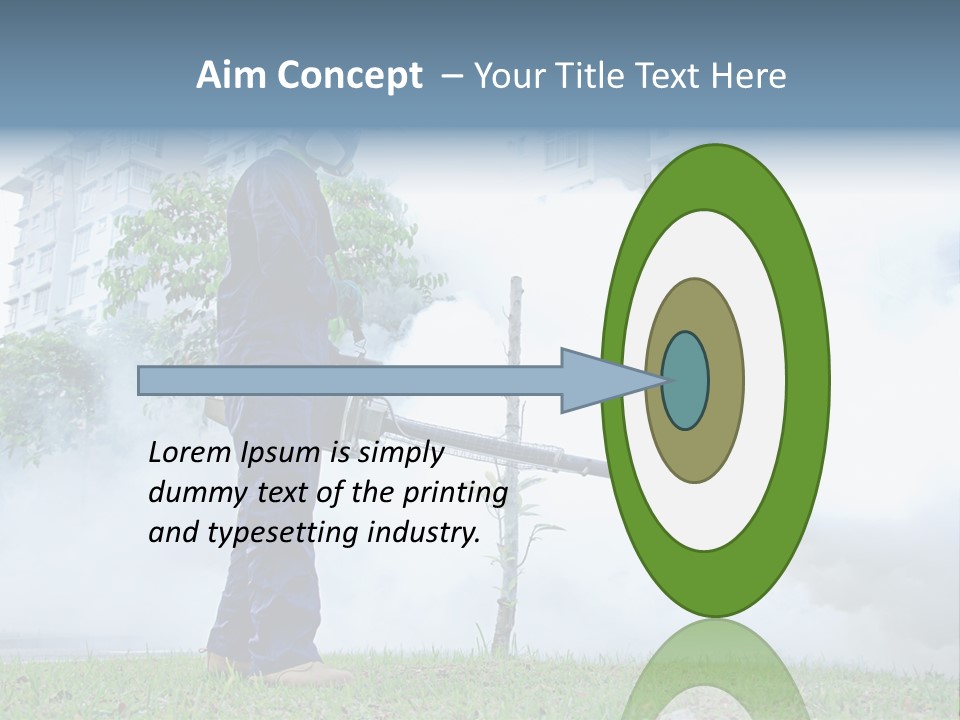 Aim Concept – Your Title Text Here

Lorem Ipsum is simply dummy text of the printing and typesetting industry.